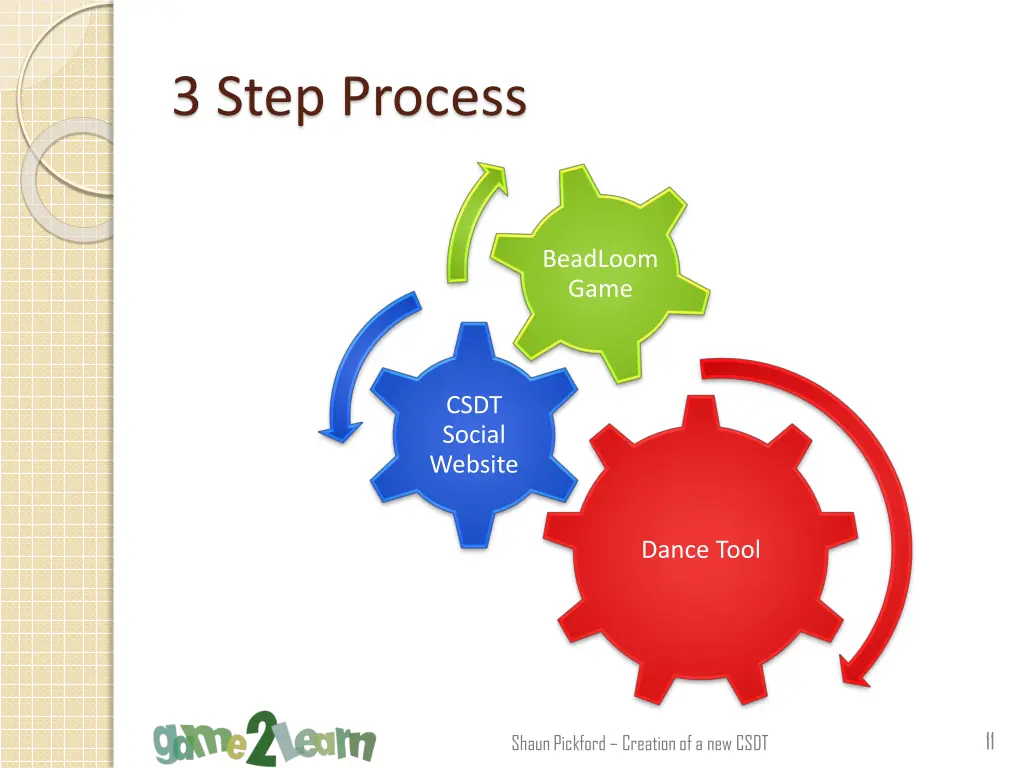 3 Step Process

BeadLoom Game

CSDT Social Website

Dance Tool

game2learn

Shaun Pickford – Creation of a new CSDT

11